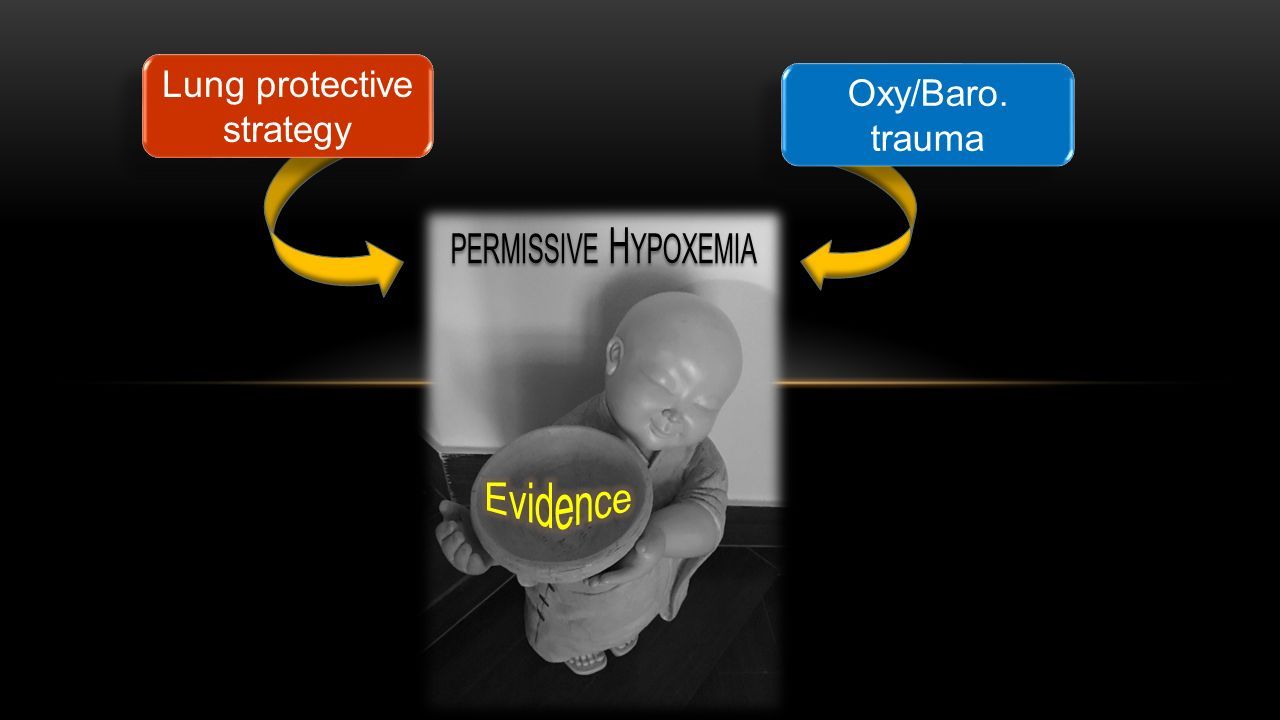 Lung protective strategy

Oxy/Baro. trauma

PERMISSIVE HYPOXEMIA

Evidence